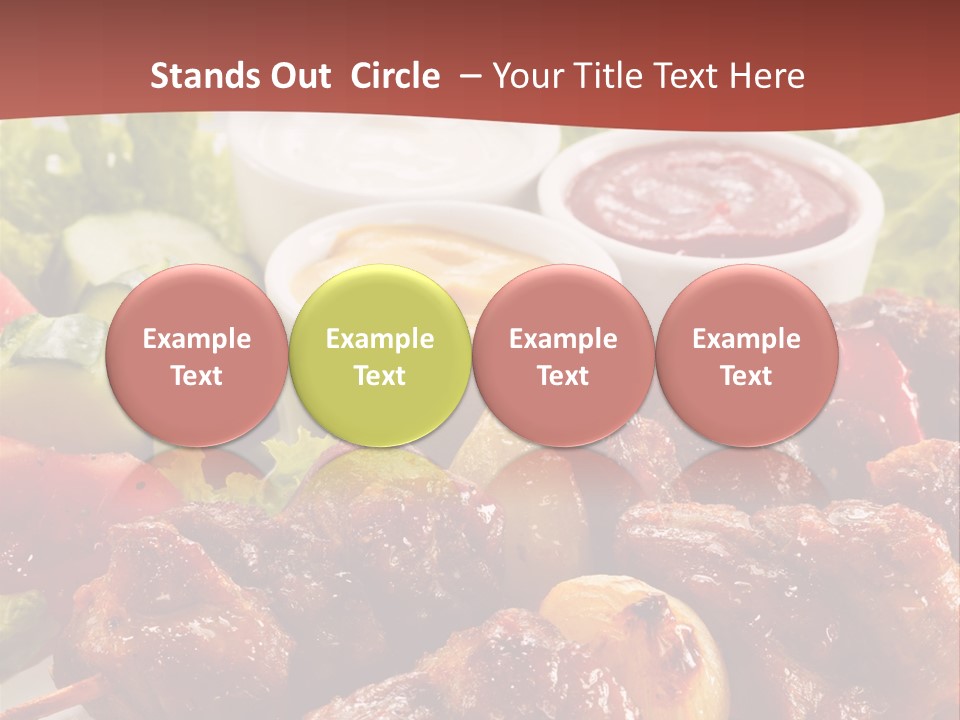 Stands Out Circle – Your Title Text Here

Example Text

Example Text

Example Text

Example Text